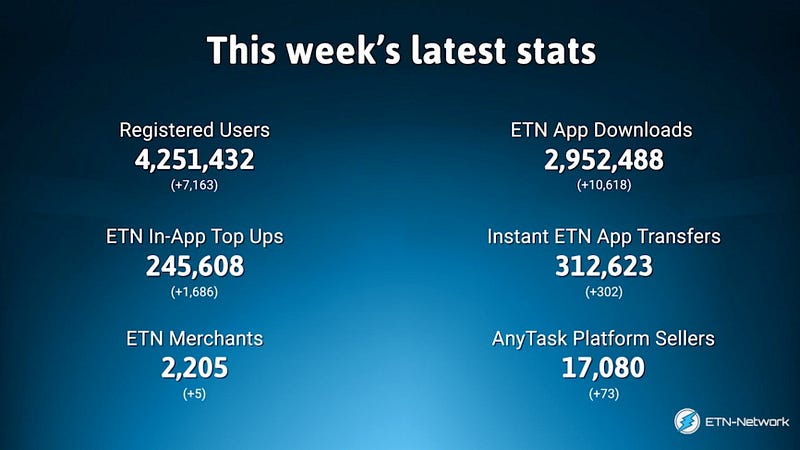 This week's latest stats

Registered Users
4,251,432
(+7,163)

ETN In-App Top Ups
245,608
(+1,686)

ETN Merchants
2,205
(+5)

ETN App Downloads
2,952,488
(+10,618)

Instant ETN App Transfers
312,623
(+302)

AnyTask Platform Sellers
17,080
(+73)

ETN-Network